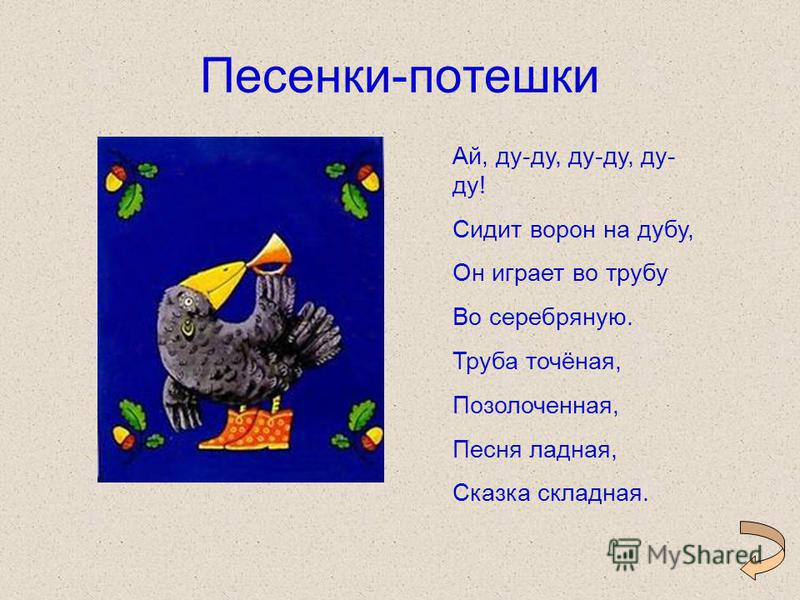 Песенки-потешки

Ай, ду-ду, ду-ду, ду-ду!

Сидит ворон на дубу,

Он играет во трубу

Во серебряную.

Труба точёная,

Позолоченная,

Песня ладная,

Сказка складная.

MyShared